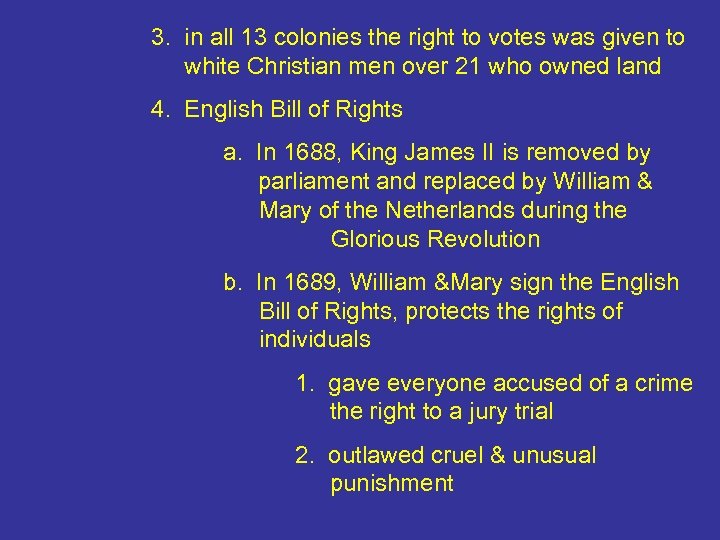 3. in all 13 colonies the right to votes was given to white Christian men over 21 who owned land

4. English Bill of Rights

a. In 1688, King James II is removed by parliament and replaced by William & Mary of the Netherlands during the Glorious Revolution

b. In 1689, William &Mary sign the English Bill of Rights, protects the rights of individuals

1. gave everyone accused of a crime the right to a jury trial

2. outlawed cruel & unusual punishment